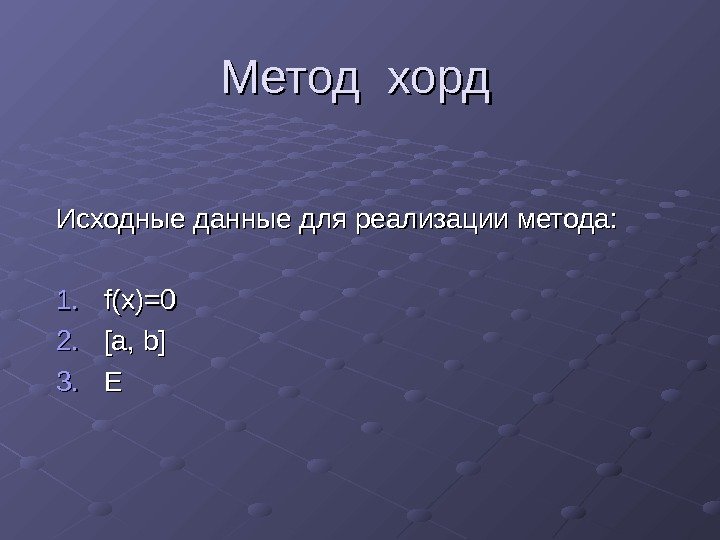 Метод хорд

Исходные данные для реализации метода:

1. $f(x)=0$
2. $[a, b]$
3. E